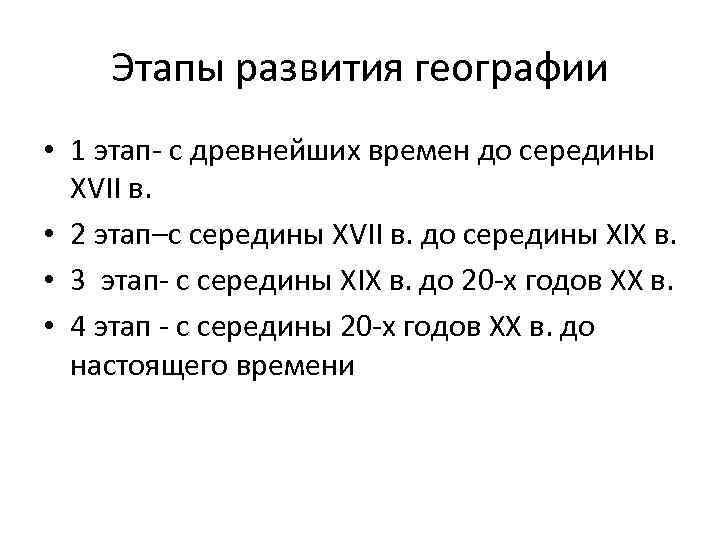 Этапы развития географии

• 1 этап- с древнейших времен до середины XVII в.
• 2 этап–с середины XVII в. до середины XIX в.
• 3 этап- с середины XIX в. до 20-х годов XX в.
• 4 этап - с середины 20-х годов XX в. до настоящего времени